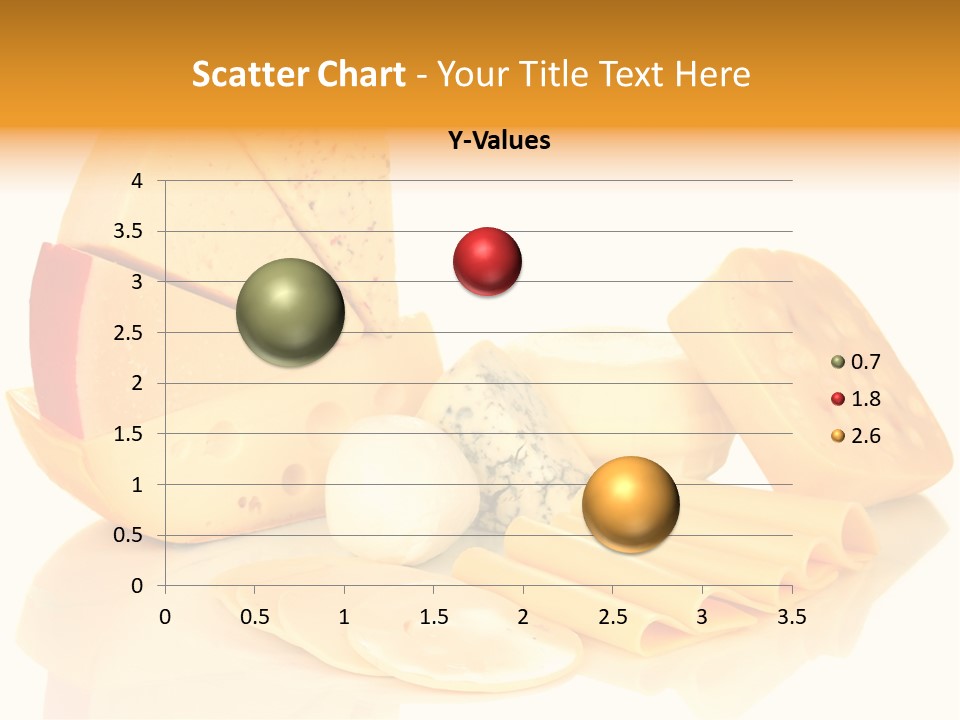 Scatter Chart - Your Title Text Here

Y-Values

4
3.5
3
2.5
2
1.5
1
0.5
0

0 0.5 1 1.5 2 2.5 3 3.5

0.7
1.8
2.6